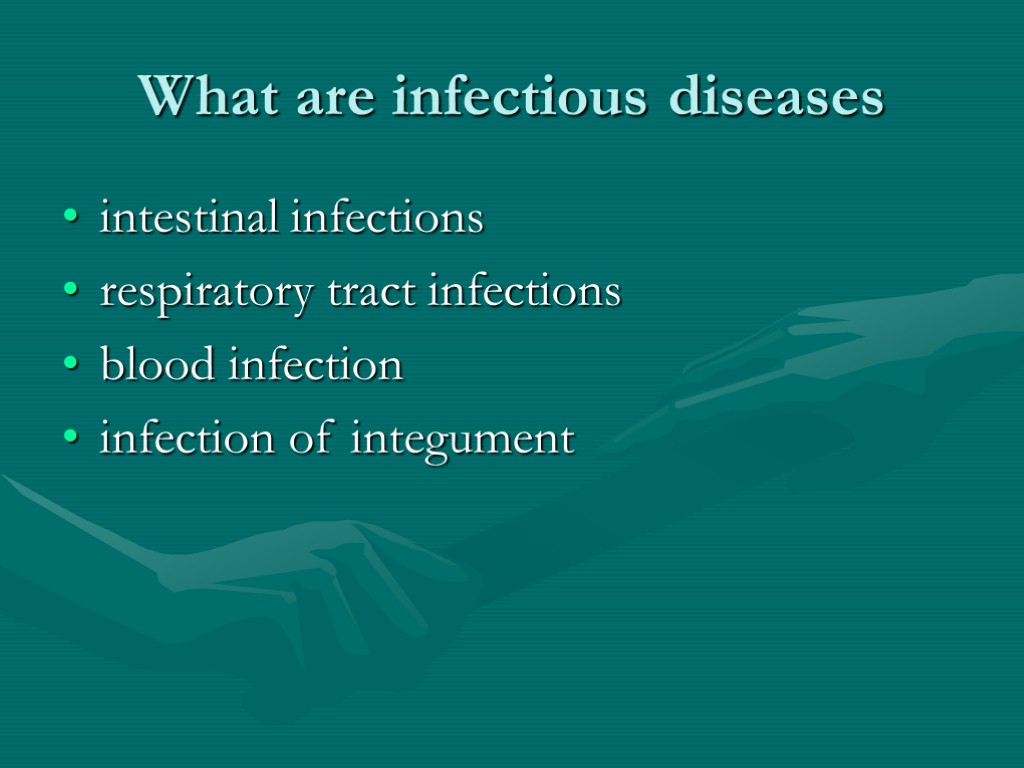 What are infectious diseases

• intestinal infections
• respiratory tract infections
• blood infection
• infection of integument